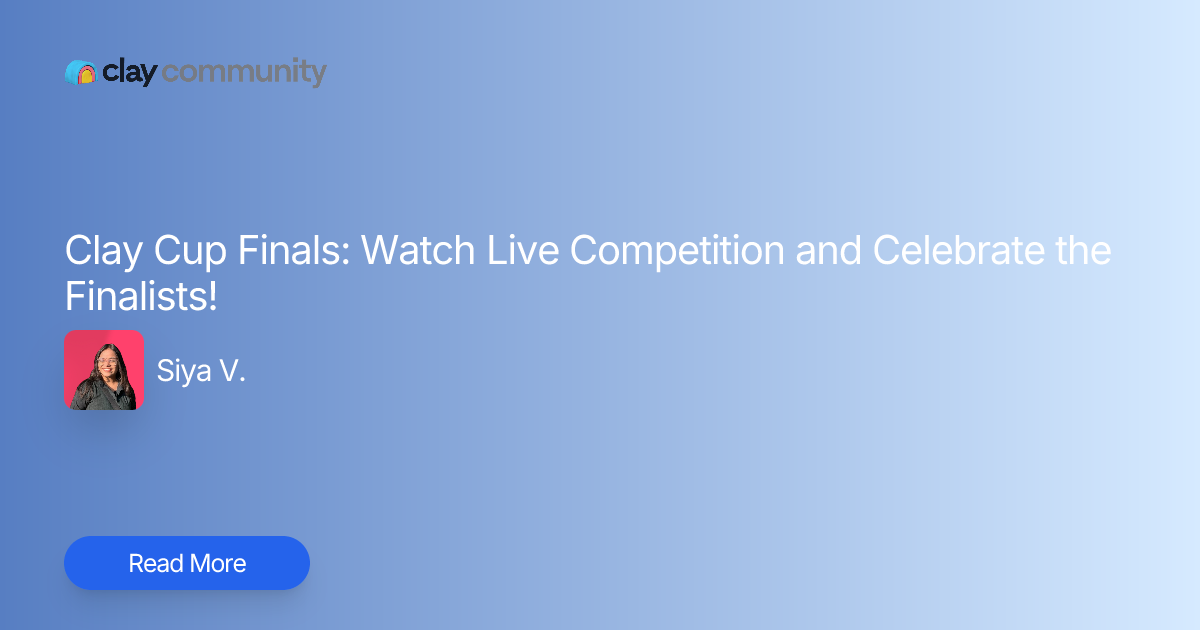 clay community

Clay Cup Finals: Watch Live Competition and Celebrate the Finalists!

Siya V.

Read More